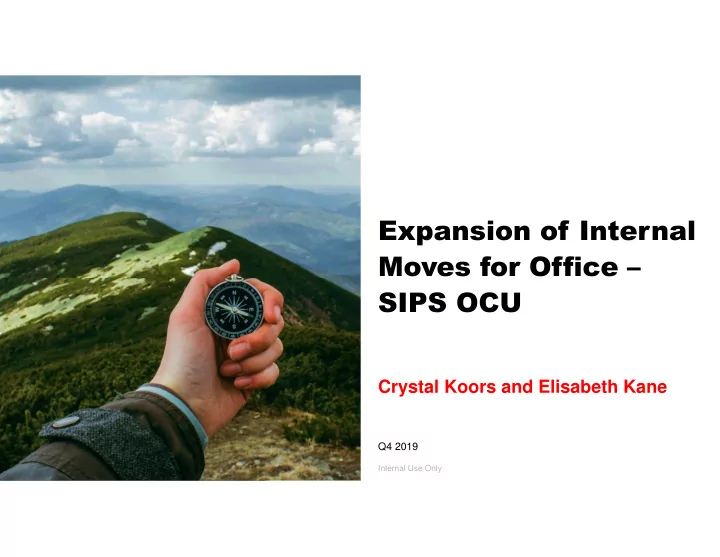 Expansion of Internal Moves for Office – SIPS OCU

Crystal Koors and Elisabeth Kane

Q4 2019

Internal Use Only